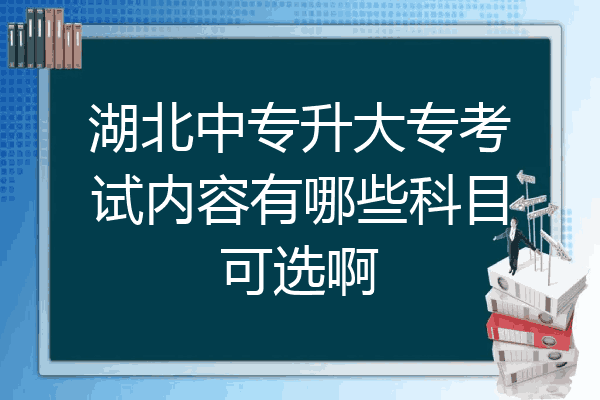 湖北中专升大专考试内容有哪些科目可选啊